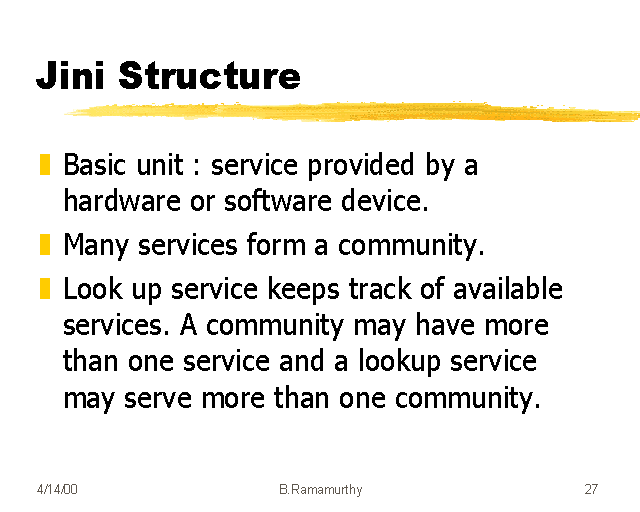 Jini Structure

Basic unit : service provided by a hardware or software device.

Many services form a community.

Look up service keeps track of available services. A community may have more than one service and a lookup service may serve more than one community.

4/14/00

B.Ramamurthy

27